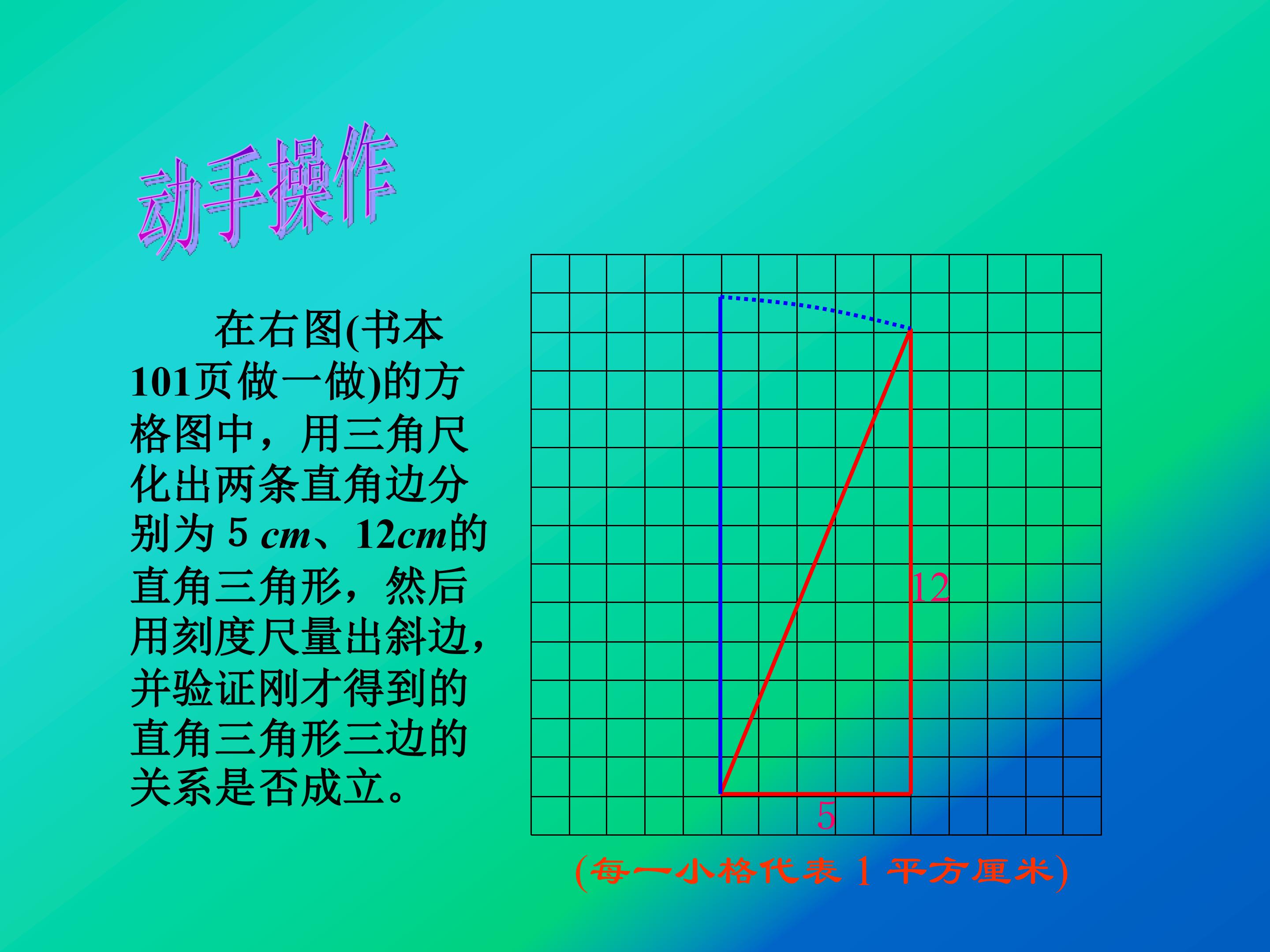 动手操作

在右图(书本101页做一做)的方格图中，用三角尺化出两条直角边分别为 5 $cm$、12$cm$的直角三角形，然后用刻度尺量出斜边，并验证刚才得到的直角三角形三边的关系是否成立。

12

5

(每一小格代表 1 平方厘米)